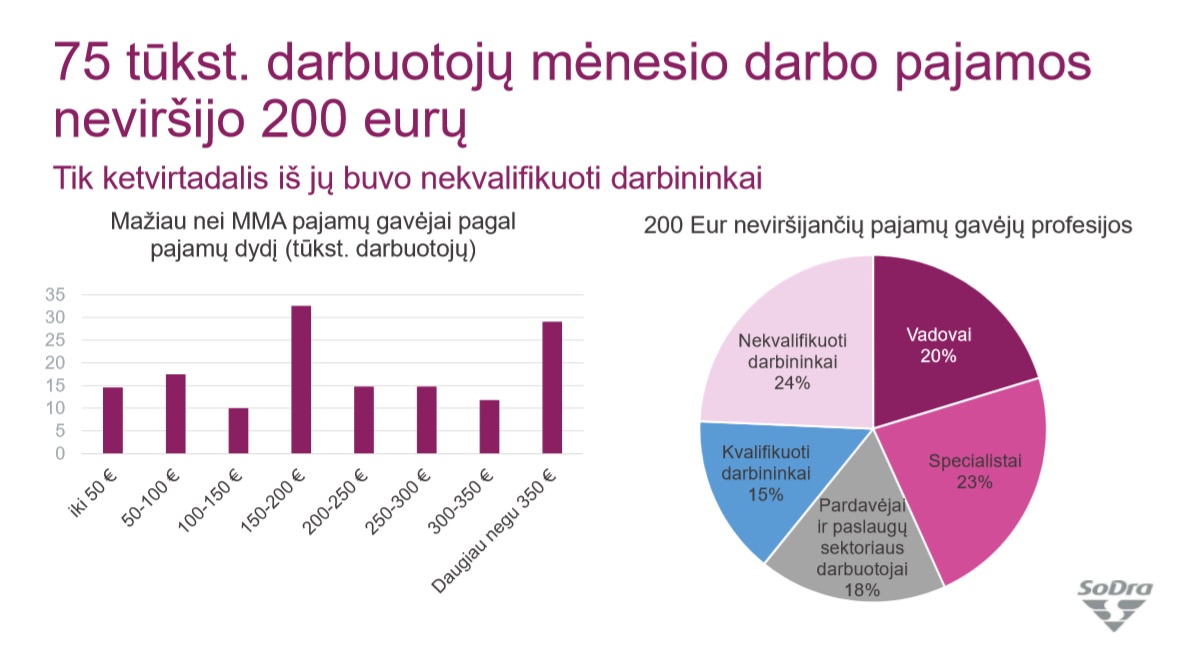 75 tūkst. darbuotojų mėnesio darbo pajamos neviršijo 200 eurų

Tik ketvirtadalis iš jų buvo nekvalifikuoti darbininkai

Mažiau nei MMA pajamų gavėjai pagal pajamų dydį (tūkst. darbuotojų)

35
30
25
20
15
10
5
0

iki 50 €
50-100 €
100-150 €
150-200 €
200-250 €
250-300 €
300-350 €
Daugiau negu 350 €

200 Eur neviršijančių pajamų gavėjų profesijos

Vadovai 20%
Specialistai 23%
Pardavėjai ir paslaugų sektoriaus darbuotojai 18%
Kvalifikuoti darbininkai 15%
Nekvalifikuoti darbininkai 24%

SoDra